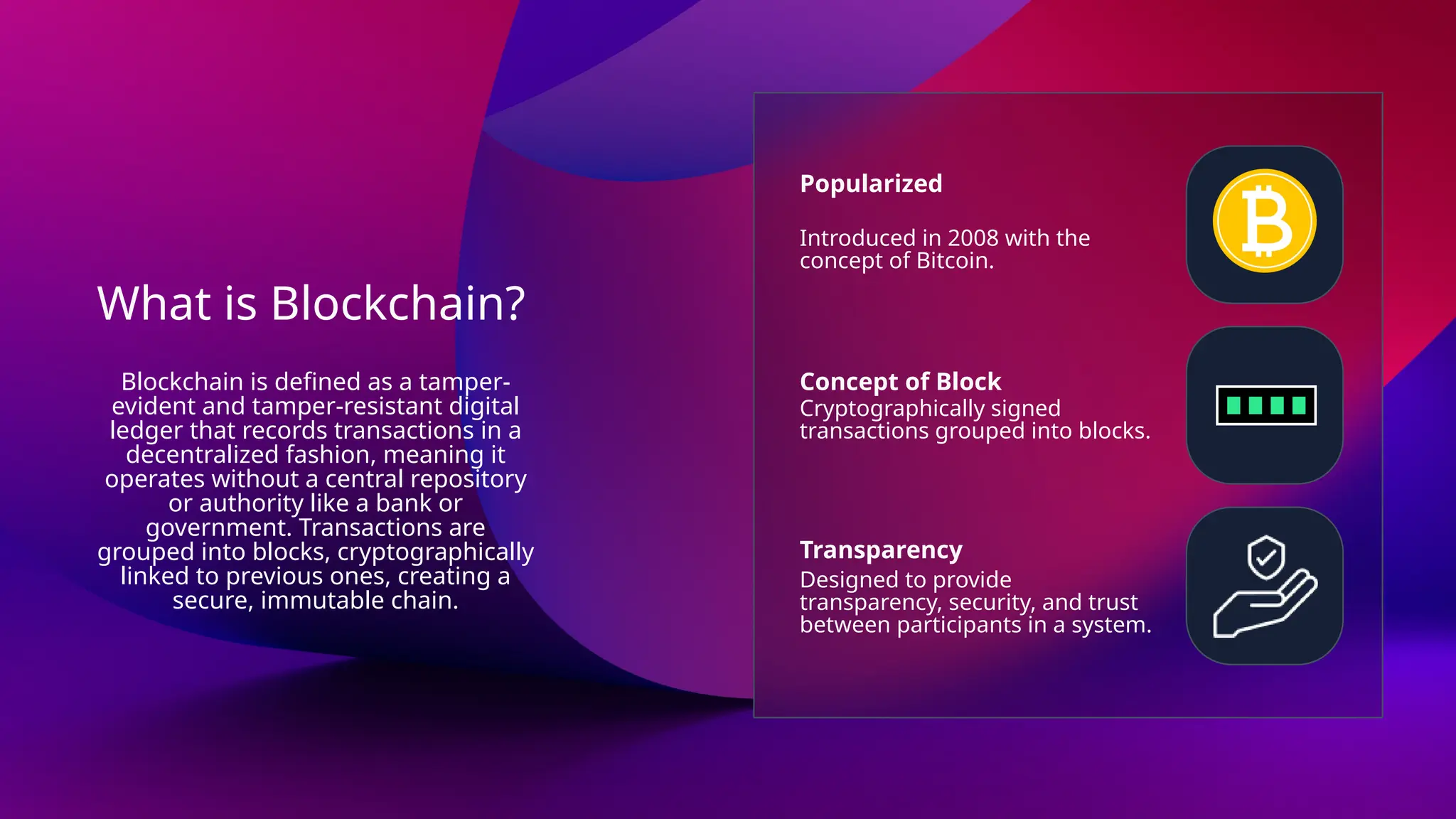 What is Blockchain?

Blockchain is defined as a tamper-evident and tamper-resistant digital ledger that records transactions in a decentralized fashion, meaning it operates without a central repository or authority like a bank or government. Transactions are grouped into blocks, cryptographically linked to previous ones, creating a secure, immutable chain.

Popularized

Introduced in 2008 with the concept of Bitcoin.

Concept of Block
Cryptographically signed transactions grouped into blocks.

Transparency
Designed to provide transparency, security, and trust between participants in a system.